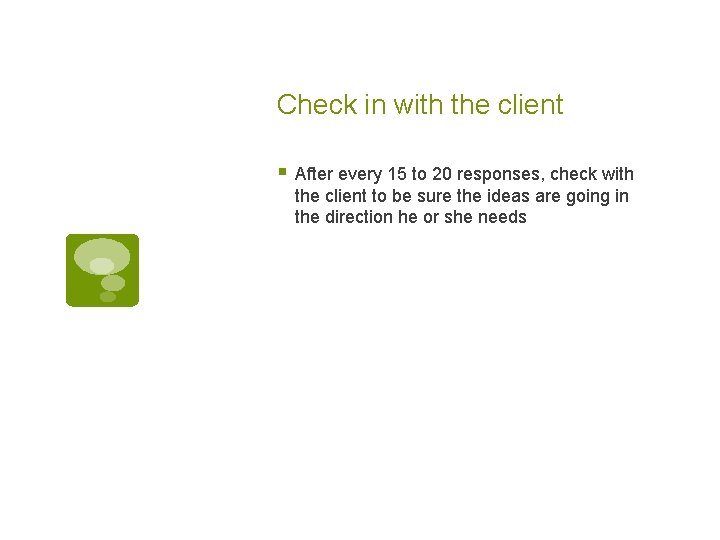 Check in with the client

After every 15 to 20 responses, check with the client to be sure the ideas are going in the direction he or she needs